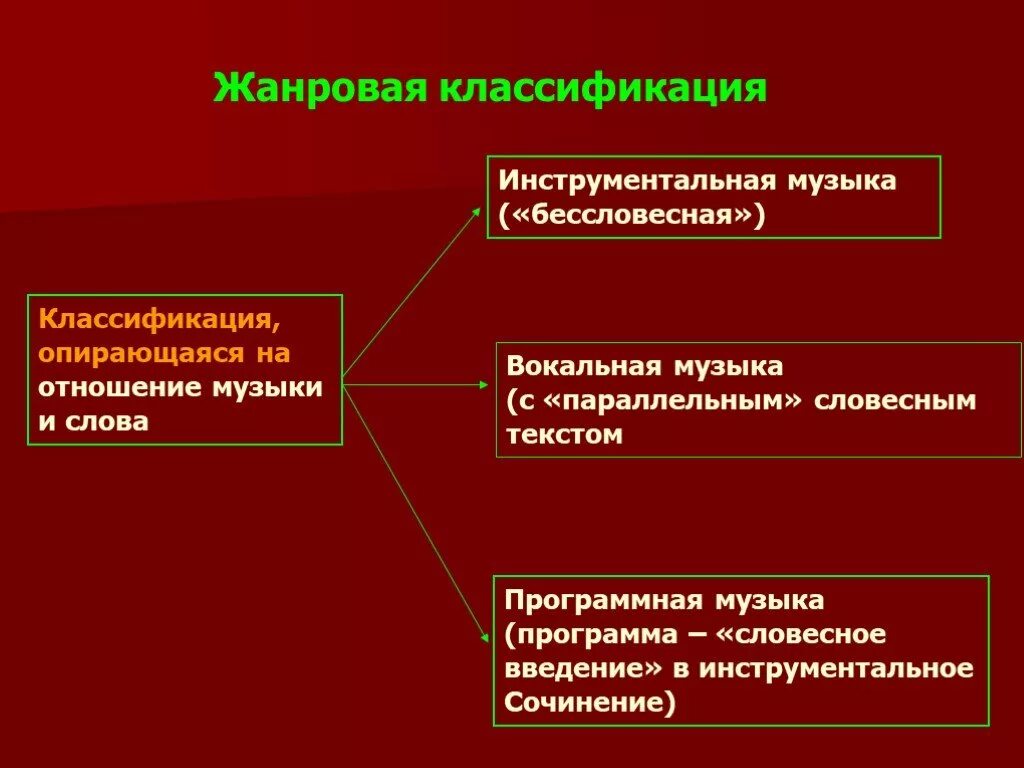 Жанровая классификация

Классификация, опирающаяся на отношение музыки и слова

Инструментальная музыка («бессловесная»)

Вокальная музыка (с «параллельным» словесным текстом

Программная музыка (программа – «словесное введение» в инструментальное Сочинение)